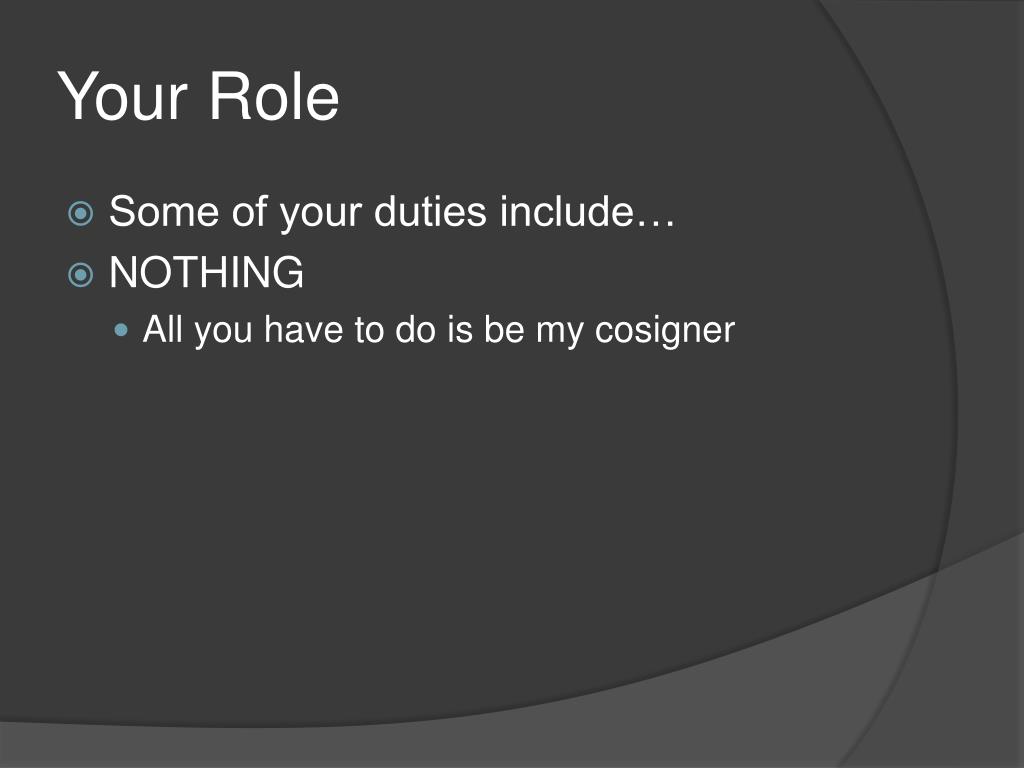 Your Role

Some of your duties include…

NOTHING

All you have to do is be my cosigner